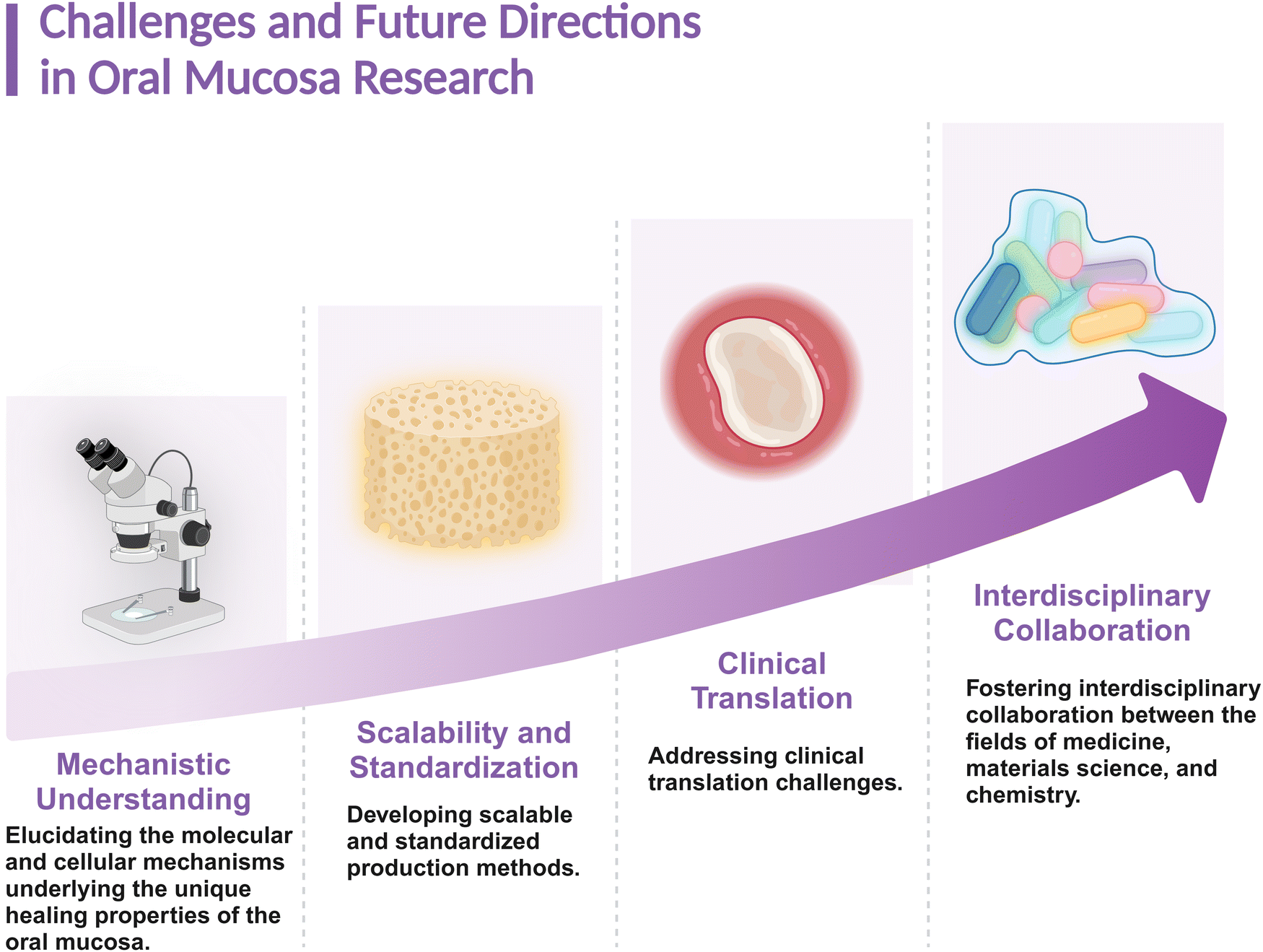 Challenges and Future Directions in Oral Mucosa Research

Mechanistic Understanding

Elucidating the molecular and cellular mechanisms underlying the unique healing properties of the oral mucosa.

Scalability and Standardization

Developing scalable and standardized production methods.

Clinical Translation

Addressing clinical translation challenges.

Interdisciplinary Collaboration

Fostering interdisciplinary collaboration between the fields of medicine, materials science, and chemistry.